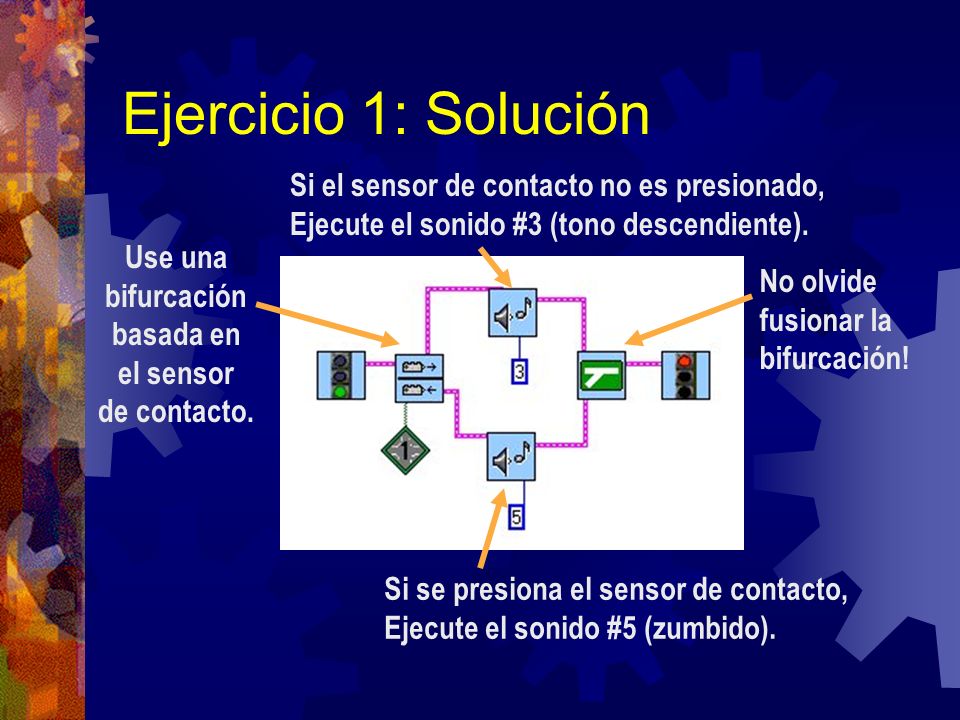 Ejercicio 1: Solución

Si el sensor de contacto no es presionado, Ejecute el sonido #3 (tono descendiente).

Use una bifurcación basada en el sensor de contacto.

No olvide fusionar la bifurcación!

3

1

5

Si se presiona el sensor de contacto, Ejecute el sonido #5 (zumbido).